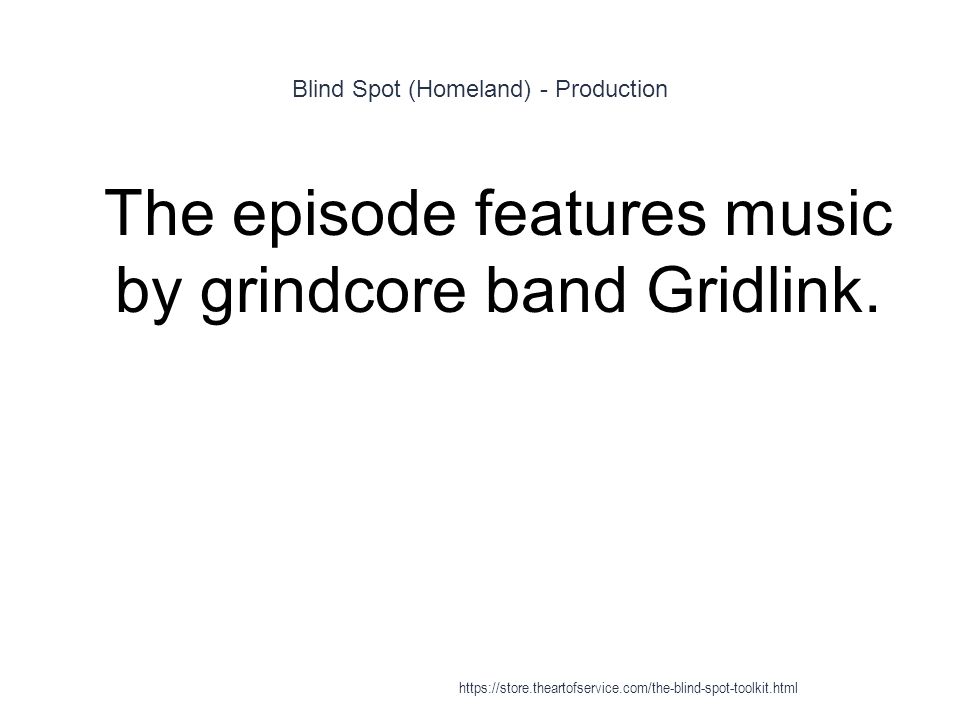 Blind Spot (Homeland) - Production

The episode features music by grindcore band Gridlink.

https://store.theartofservice.com/the-blind-spot-toolkit.html